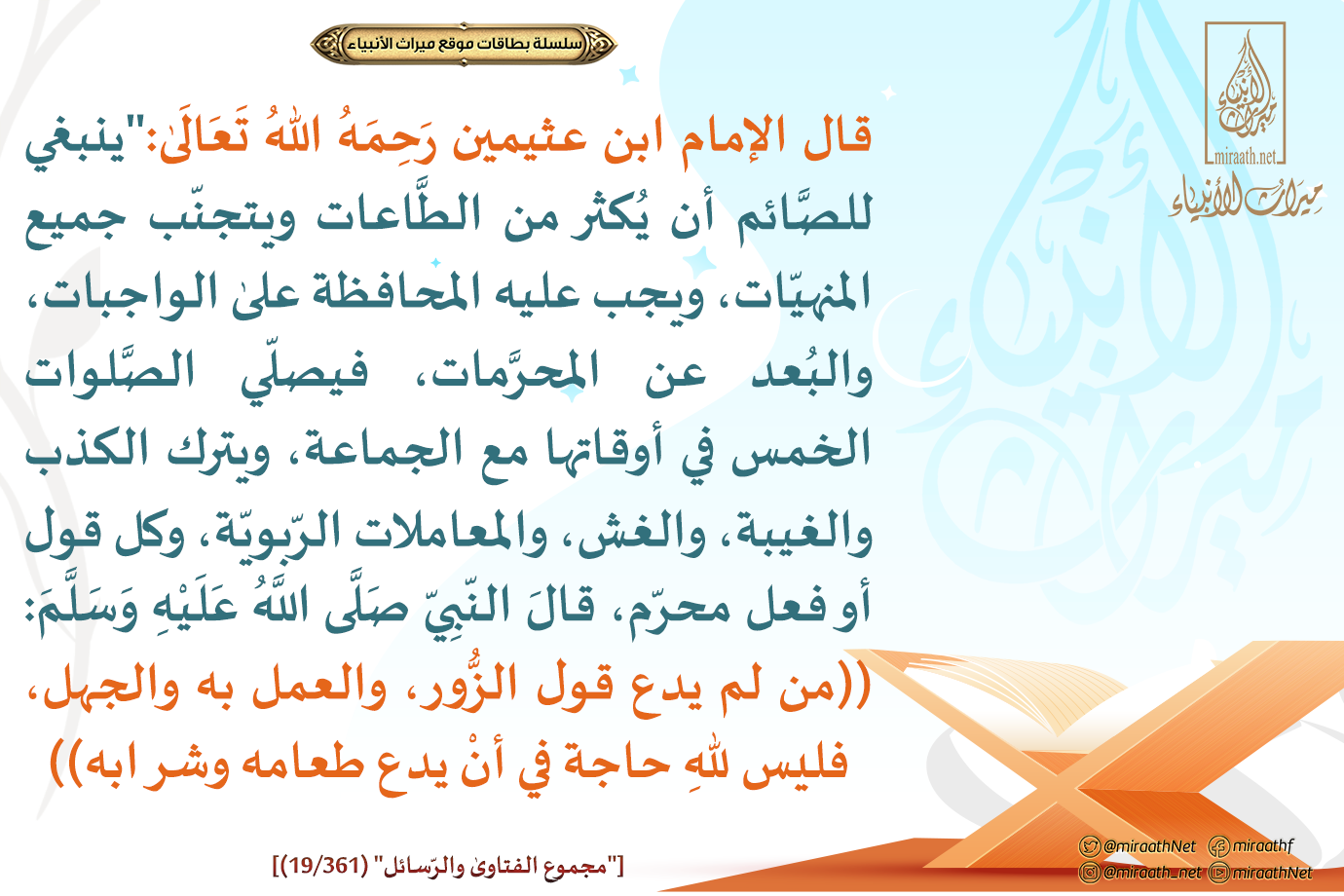 سلسلة بطاقات موقع ميراث الأنبياء

miraath.net
ميراث الأنبياء

قال الإمام ابن عثيمين رَحِمَهُ اللهُ تَعَالَىٰ:"ينبغي للصَّائم أن يُكثر من الطَّاعات ويتجنّب جميع المنهيّات، ويجب عليه المحافظة علىٰ الواجبات، والبُعد عن المحرَّمات، فيصلّي الصَّلوات الخمس في أوقاتها مع الجماعة، ويترك الكذب والغيبة، والغش، والمعاملات الرّبويّة، وكل قول أو فعل محرّم، قالَ النّبِيّ صَلَّى اللَّهُ عَلَيْهِ وَسَلَّمَ: ((من لم يدع قول الزُّور، والعمل به والجهل، فليس للهِ حاجة في أنْ يدع طعامه وشرابه))

["مجموع الفتاوىٰ والرّسائل" (19/361)]

@miraathNet miraathf
@miraath_net miraathNet